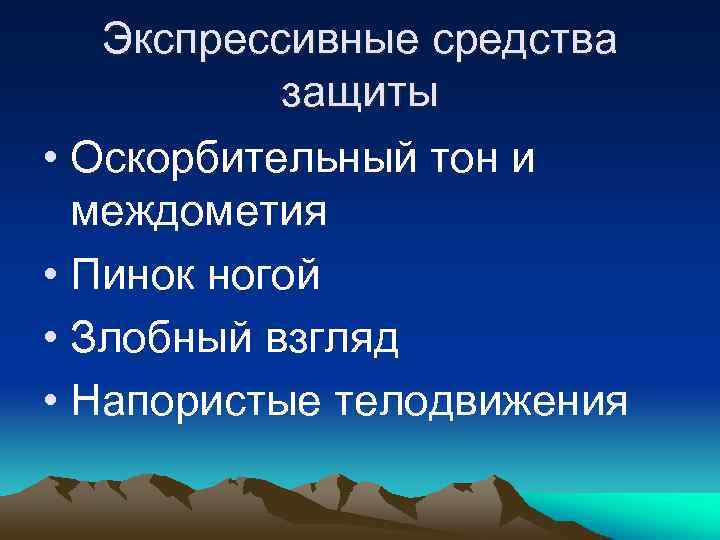 Экспрессивные средства защиты

• Оскорбительный тон и междометия
• Пинок ногой
• Злобный взгляд
• Напористые телодвижения